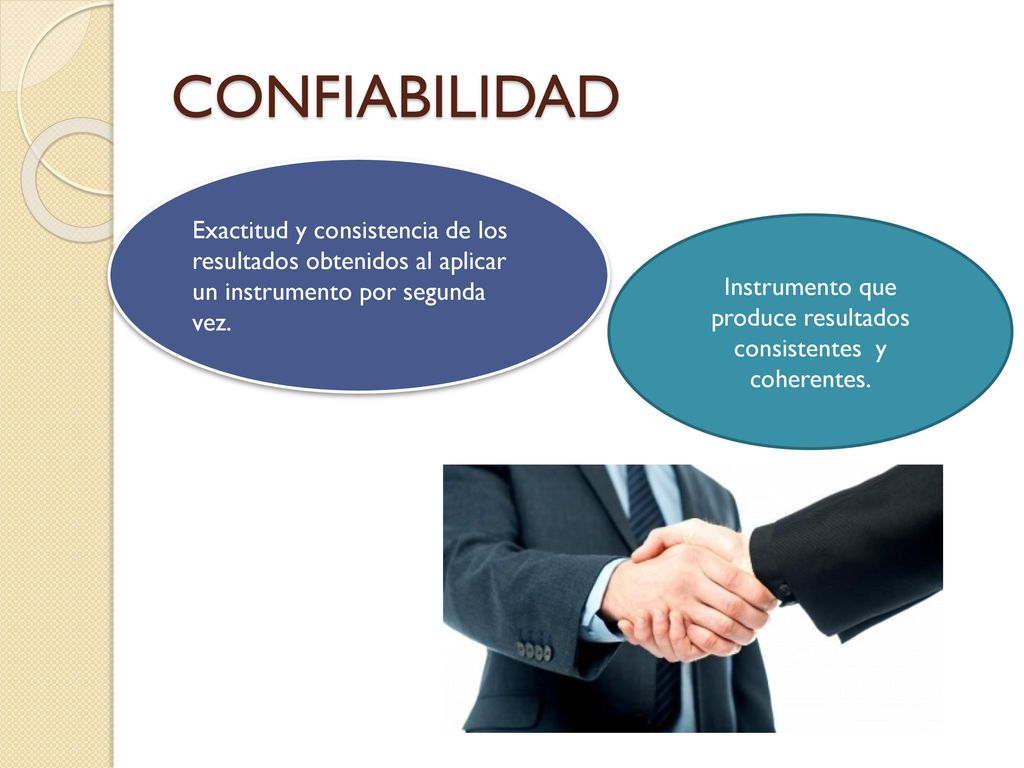 CONFIABILIDAD

Exactitud y consistencia de los resultados obtenidos al aplicar un instrumento por segunda vez.

Instrumento que produce resultados consistentes y coherentes.